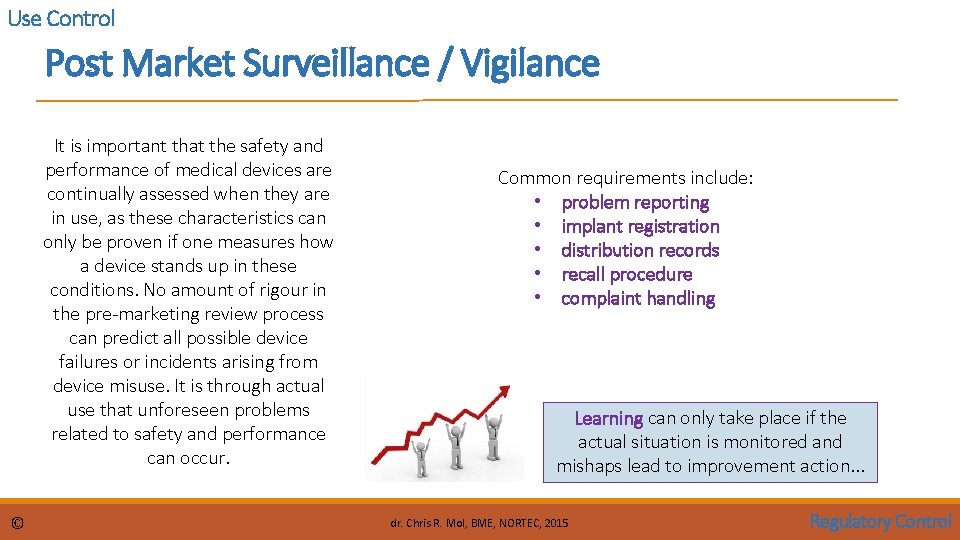 Use Control

Post Market Surveillance / Vigilance

It is important that the safety and performance of medical devices are continually assessed when they are in use, as these characteristics can only be proven if one measures how a device stands up in these conditions. No amount of rigour in the pre-marketing review process can predict all possible device failures or incidents arising from device misuse. It is through actual use that unforeseen problems related to safety and performance can occur.

Common requirements include:
• problem reporting
• implant registration
• distribution records
• recall procedure
• complaint handling

Learning can only take place if the actual situation is monitored and mishaps lead to improvement action...

©

dr. Chris R. Mol, BME, NORTEC, 2015

Regulatory Control